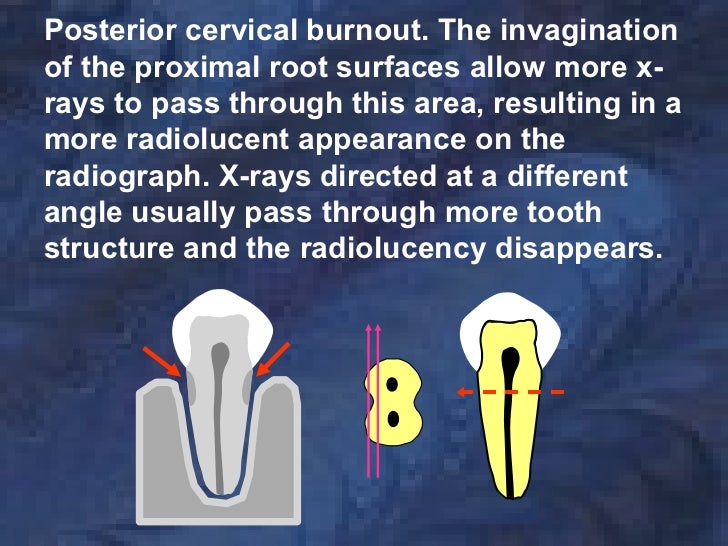 Posterior cervical burnout. The invagination of the proximal root surfaces allow more x-rays to pass through this area, resulting in a more radiolucent appearance on the radiograph. X-rays directed at a different angle usually pass through more tooth structure and the radiolucency disappears.